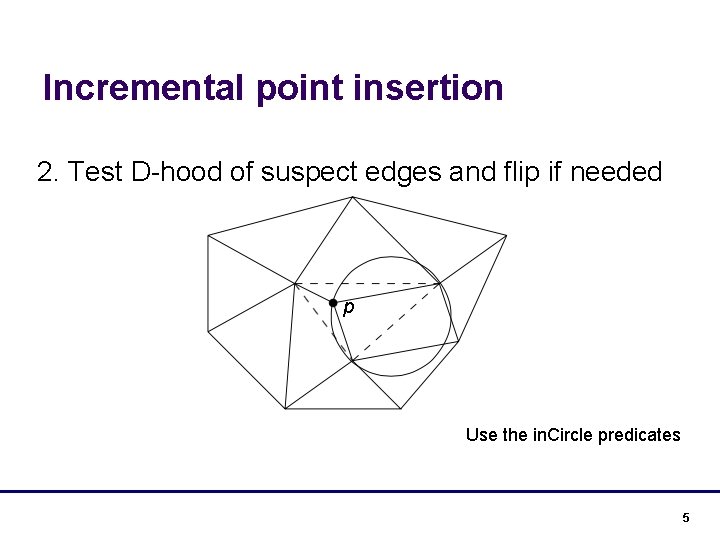 Incremental point insertion

2. Test D-hood of suspect edges and flip if needed

p

Use the inCircle predicates

5